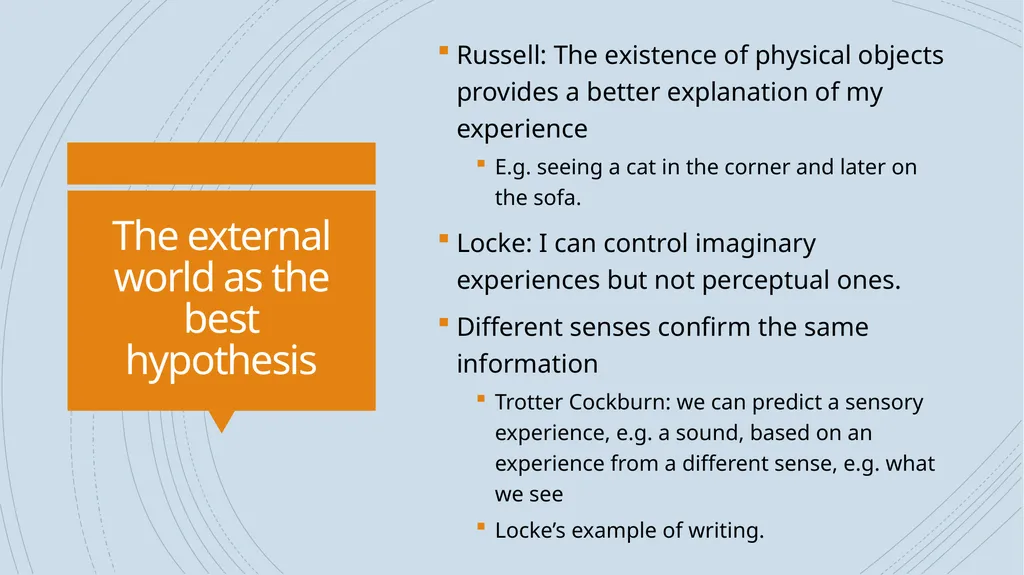 The external world as the best hypothesis

Russell: The existence of physical objects provides a better explanation of my experience

E.g. seeing a cat in the corner and later on the sofa.

Locke: I can control imaginary experiences but not perceptual ones.

Different senses confirm the same information

Trotter Cockburn: we can predict a sensory experience, e.g. a sound, based on an experience from a different sense, e.g. what we see

Locke’s example of writing.